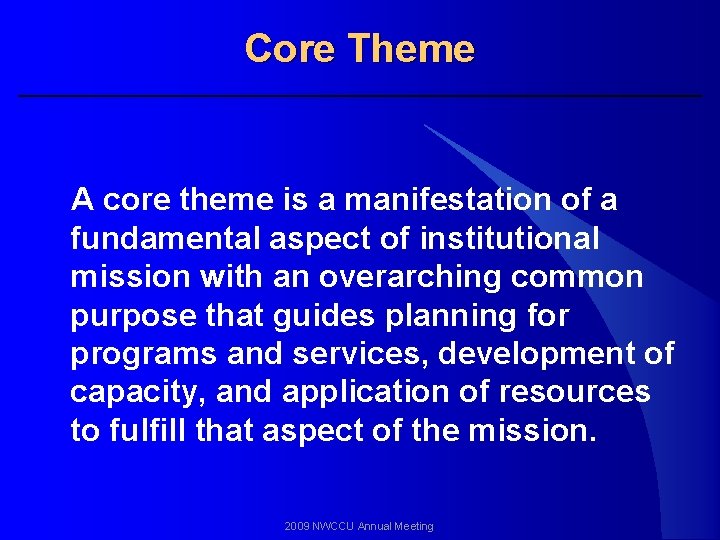 Core Theme

A core theme is a manifestation of a fundamental aspect of institutional mission with an overarching common purpose that guides planning for programs and services, development of capacity, and application of resources to fulfill that aspect of the mission.

2009 NWCCU Annual Meeting